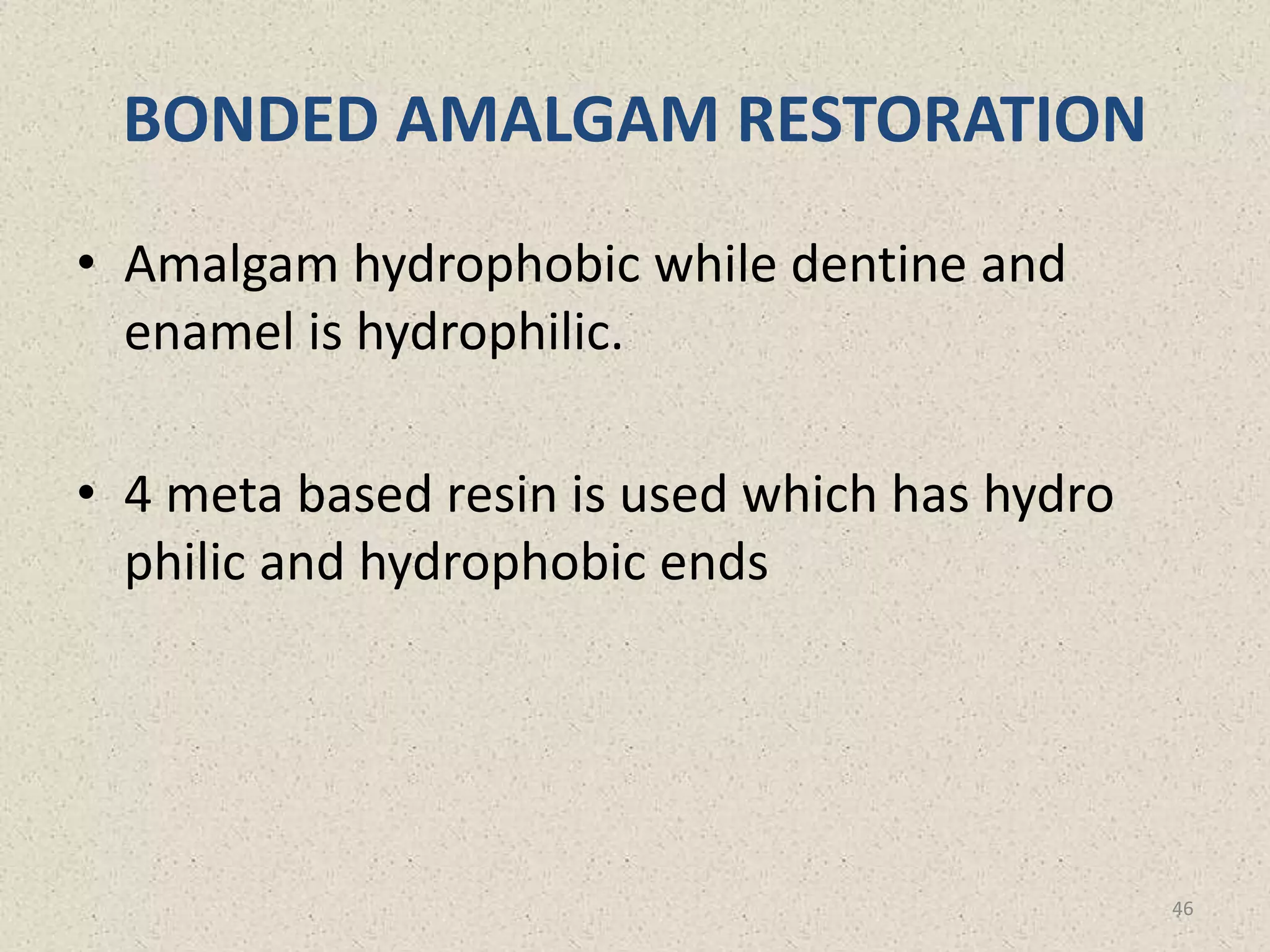 BONDED AMALGAM RESTORATION

• Amalgam hydrophobic while dentine and enamel is hydrophilic.

• 4 meta based resin is used which has hydro philic and hydrophobic ends

46